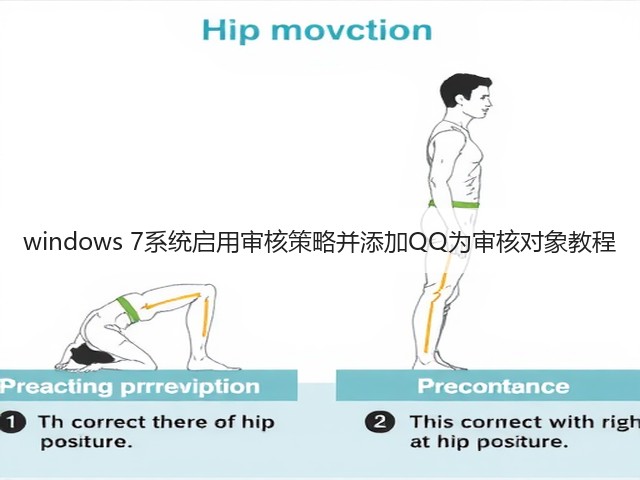 Hip movction

windows 7系统启用审核策略并添加QQ为审核对象教程

Preacting prrreviption

1 Th correct there of hip positure.

Precontance

2 This cornect with righ at hip positure.